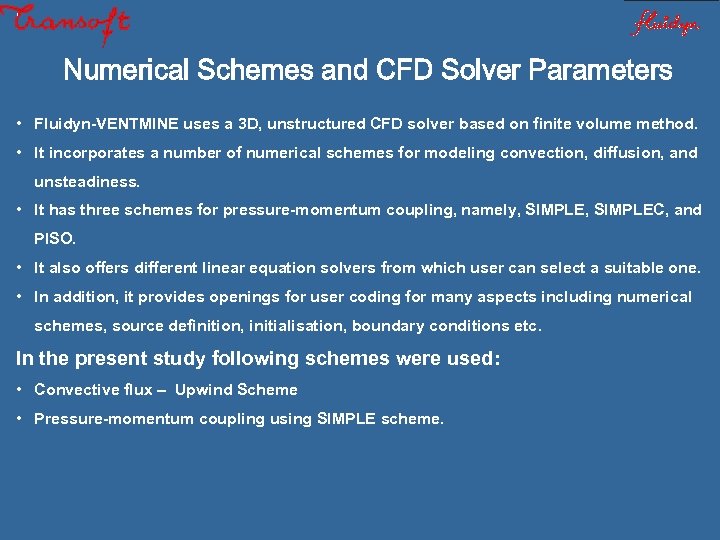 Transoft

fluidyn

Numerical Schemes and CFD Solver Parameters

• Fluidyn-VENTMINE uses a 3D, unstructured CFD solver based on finite volume method.

• It incorporates a number of numerical schemes for modeling convection, diffusion, and unsteadiness.

• It has three schemes for pressure-momentum coupling, namely, SIMPLE, SIMPLEC, and PISO.

• It also offers different linear equation solvers from which user can select a suitable one.

• In addition, it provides openings for user coding for many aspects including numerical schemes, source definition, initialisation, boundary conditions etc.

In the present study following schemes were used:

• Convective flux – Upwind Scheme

• Pressure-momentum coupling using SIMPLE scheme.